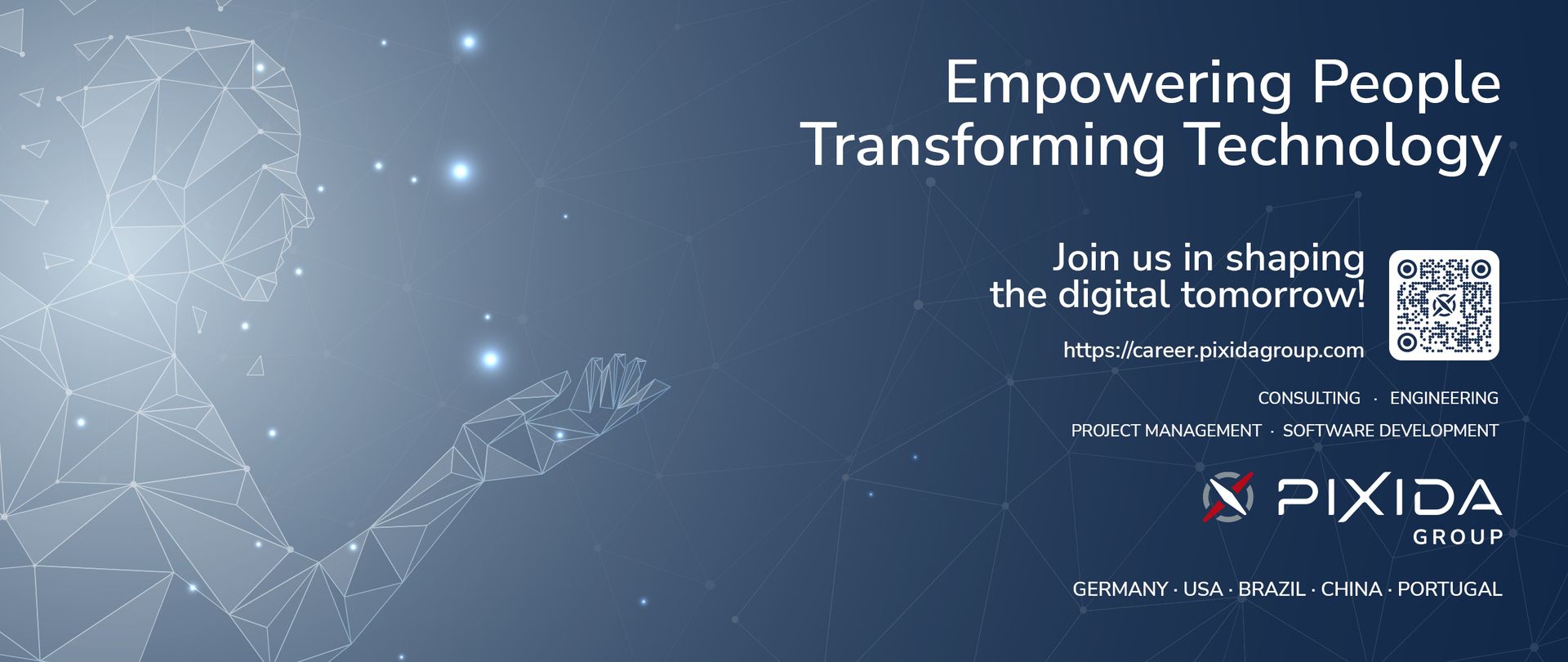 Empowering People
Transforming Technology

Join us in shaping the digital tomorrow!

https://career.pixidagroup.com

CONSULTING · ENGINEERING
PROJECT MANAGEMENT · SOFTWARE DEVELOPMENT

PIXIDA
GROUP

GERMANY · USA · BRAZIL · CHINA · PORTUGAL